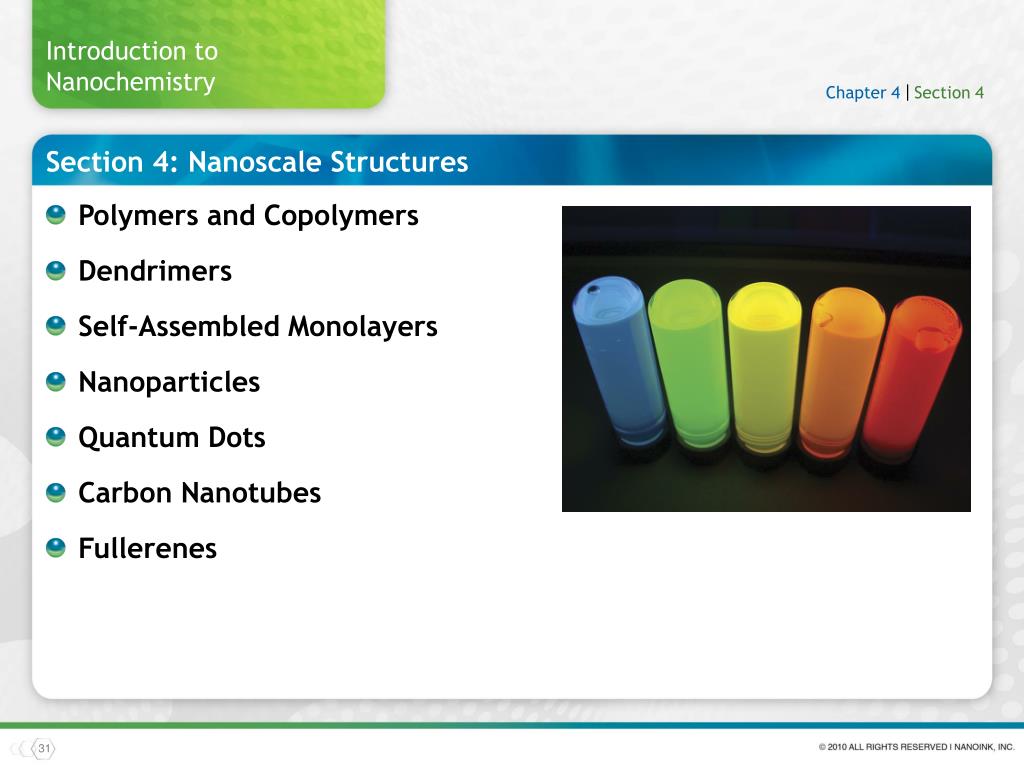 Introduction to Nanochemistry

Chapter 4 | Section 4

Section 4: Nanoscale Structures

Polymers and Copolymers

Dendrimers

Self-Assembled Monolayers

Nanoparticles

Quantum Dots

Carbon Nanotubes

Fullerenes

31

© 2010 ALL RIGHTS RESERVED I NANOINK, INC.